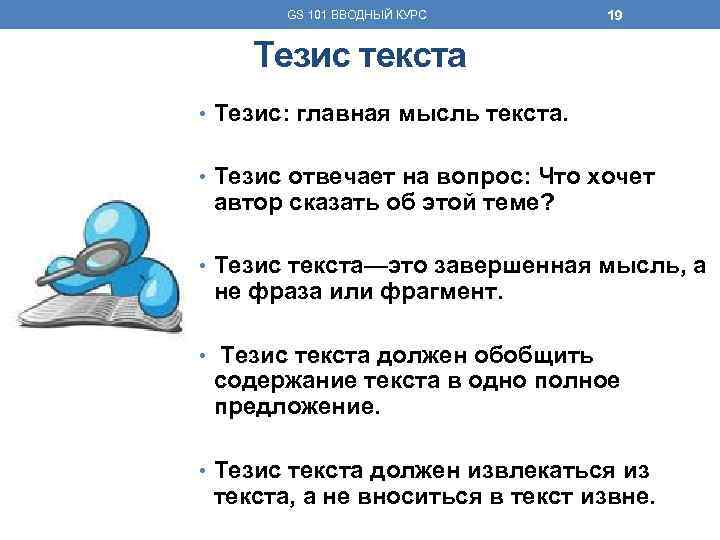 GS 101 ВВОДНЫЙ КУРС

19

Тезис текста

• Тезис: главная мысль текста.

• Тезис отвечает на вопрос: Что хочет автор сказать об этой теме?

• Тезис текста—это завершенная мысль, а не фраза или фрагмент.

• Тезис текста должен обобщить содержание текста в одно полное предложение.

• Тезис текста должен извлекаться из текста, а не вноситься в текст извне.